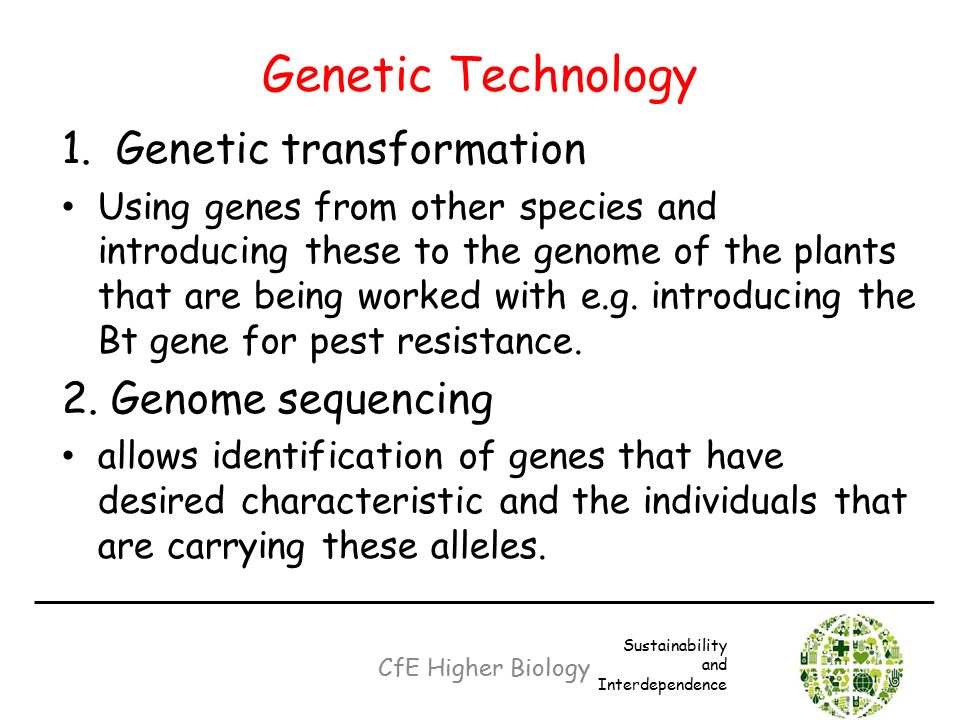 Genetic Technology

1. Genetic transformation

• Using genes from other species and introducing these to the genome of the plants that are being worked with e.g. introducing the Bt gene for pest resistance.

2. Genome sequencing

• allows identification of genes that have desired characteristic and the individuals that are carrying these alleles.

CfE Higher Biology

Sustainability and Interdependence